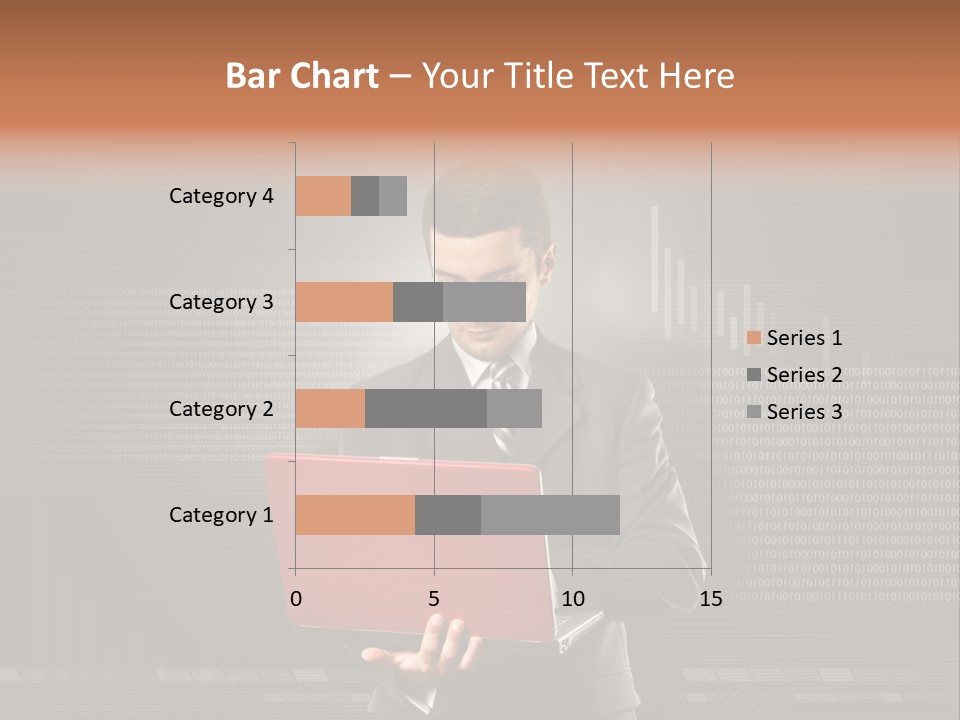 Bar Chart – Your Title Text Here

Category 4
Category 3
Category 2
Category 1

0
5
10
15

Series 1
Series 2
Series 3